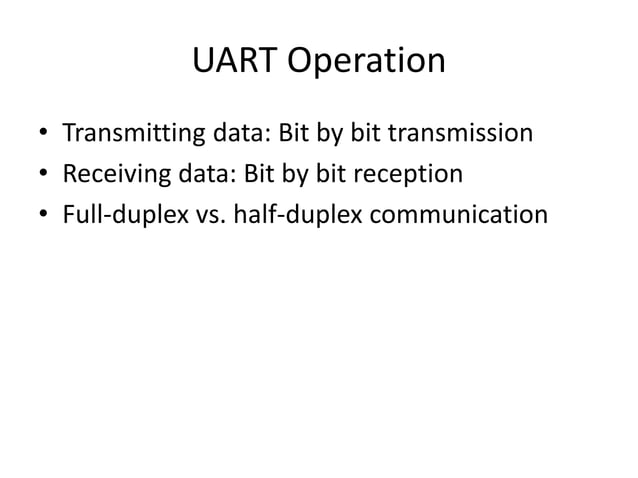 UART Operation

• Transmitting data: Bit by bit transmission
• Receiving data: Bit by bit reception
• Full-duplex vs. half-duplex communication